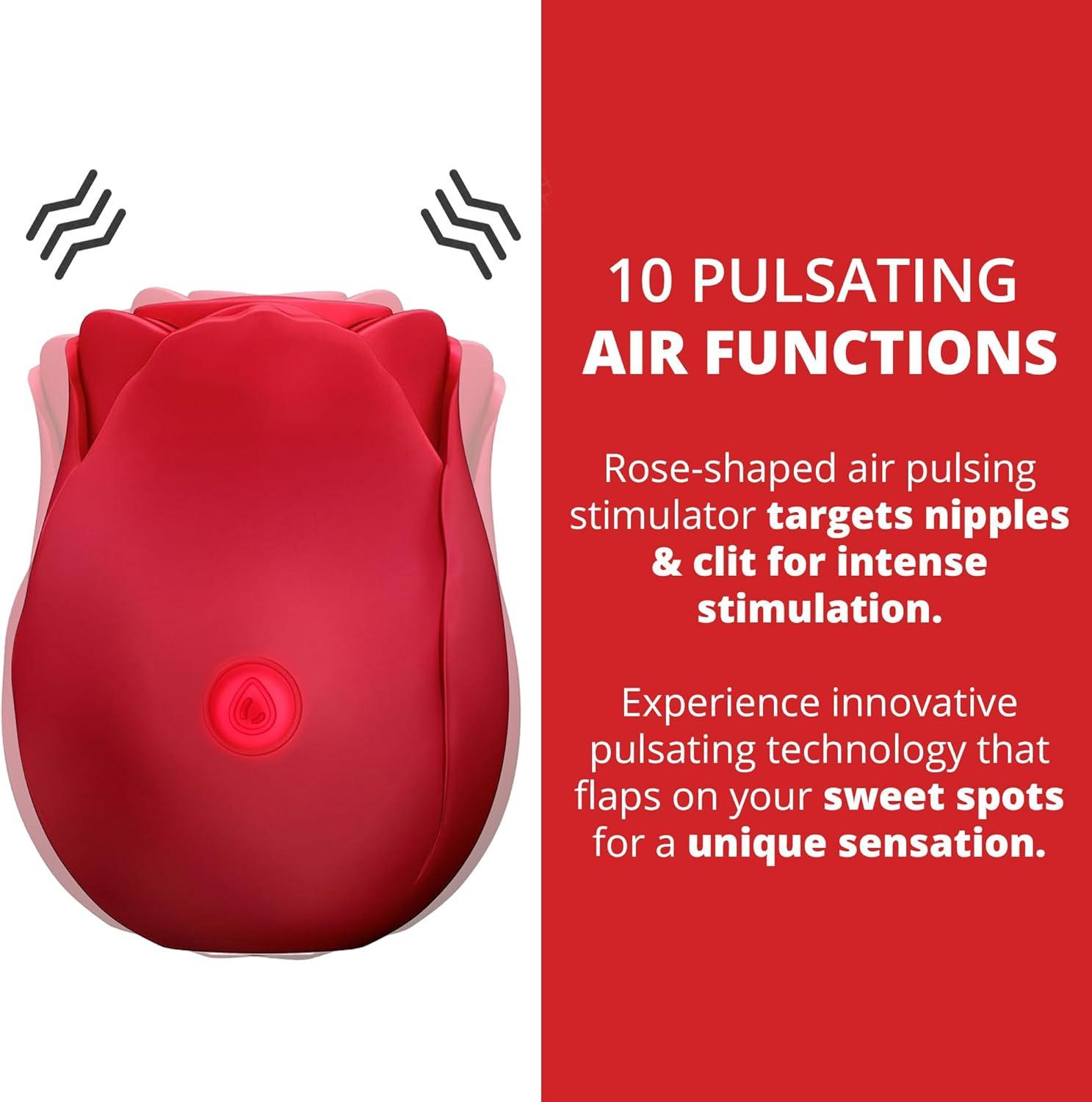 10 PULSATING
AIR FUNCTIONS

Rose-shaped air pulsing stimulator targets nipples & clit for intense stimulation.

Experience innovative pulsating technology that flaps on your sweet spots for a unique sensation.